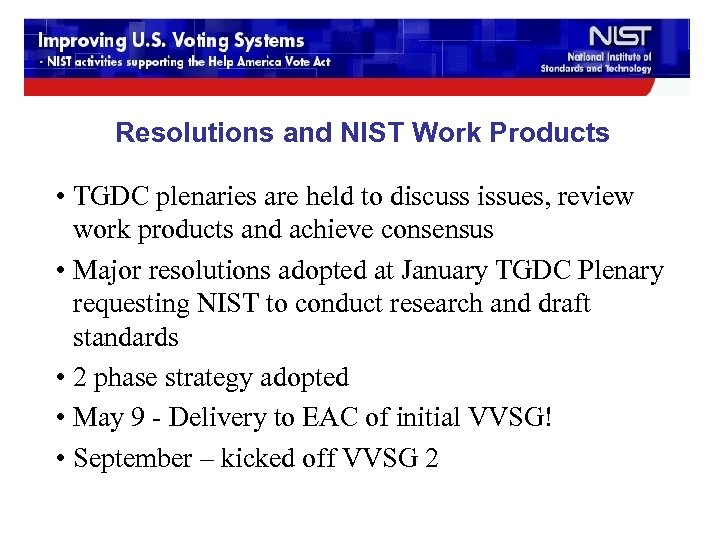 Improving U.S. Voting Systems
- NIST activities supporting the Help America Vote Act

NIST
National Institute of Standards and Technology

Resolutions and NIST Work Products

• TGDC plenaries are held to discuss issues, review work products and achieve consensus
• Major resolutions adopted at January TGDC Plenary requesting NIST to conduct research and draft standards
• 2 phase strategy adopted
• May 9 - Delivery to EAC of initial VVSG!
• September – kicked off VVSG 2